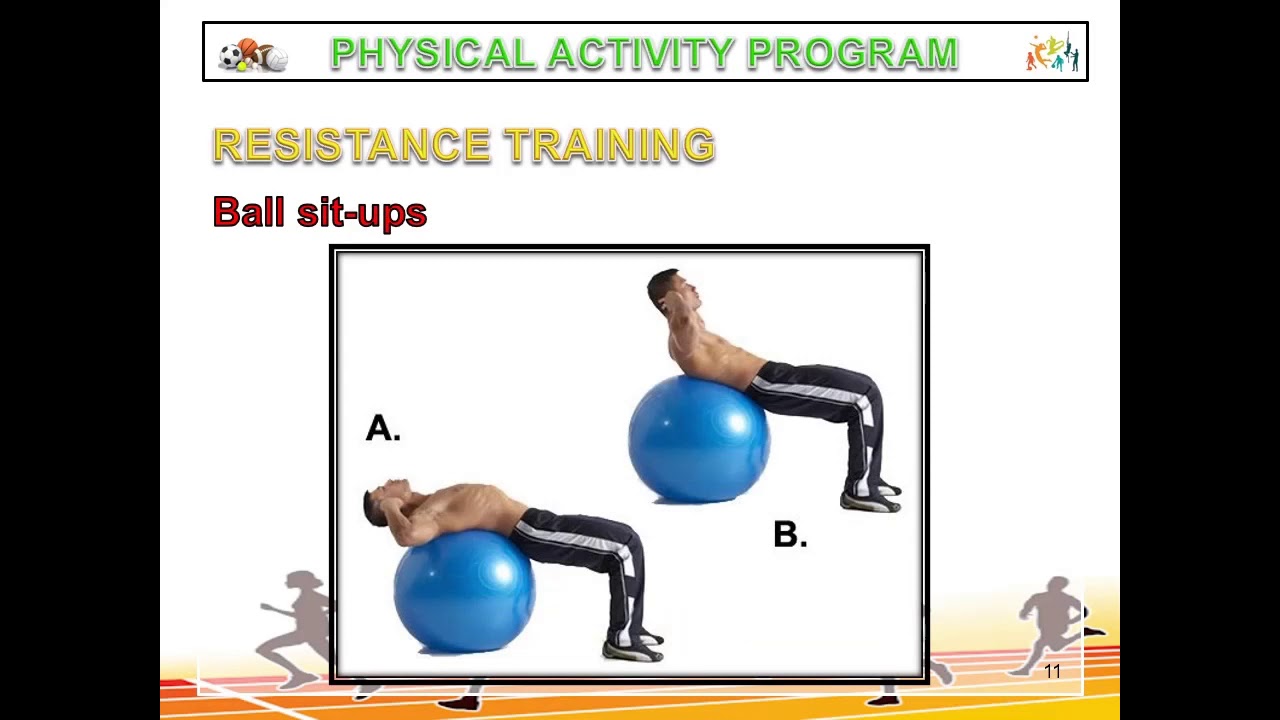 PHYSICAL ACTIVITY PROGRAM

RESISTANCE TRAINING

Ball sit-ups

A.

B.

11